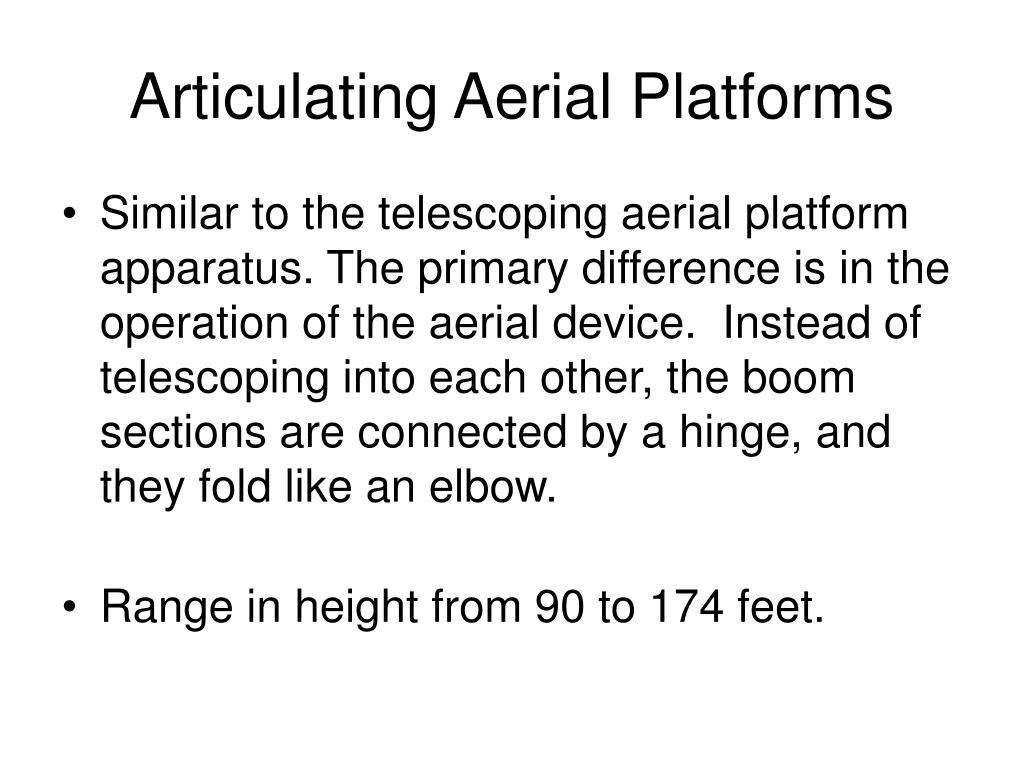 Articulating Aerial Platforms

• Similar to the telescoping aerial platform apparatus. The primary difference is in the operation of the aerial device. Instead of telescoping into each other, the boom sections are connected by a hinge, and they fold like an elbow.

• Range in height from 90 to 174 feet.